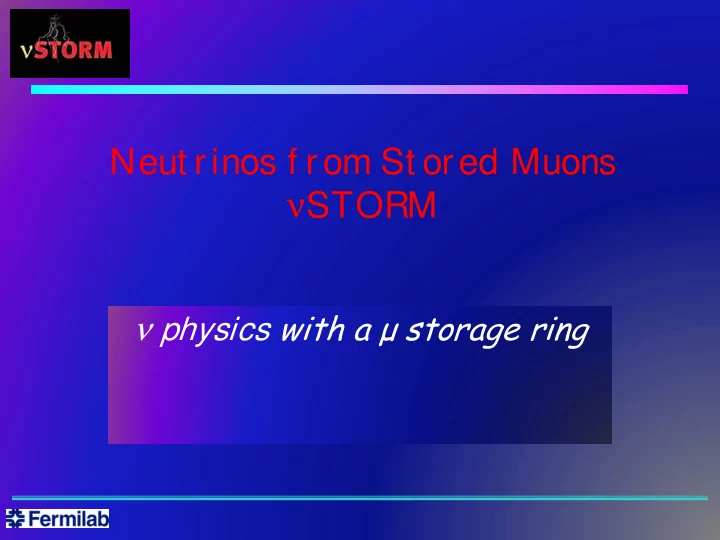 νSTORM

Neutrinos from Stored Muons
νSTORM

ν physics with a μ storage ring

Fermilab